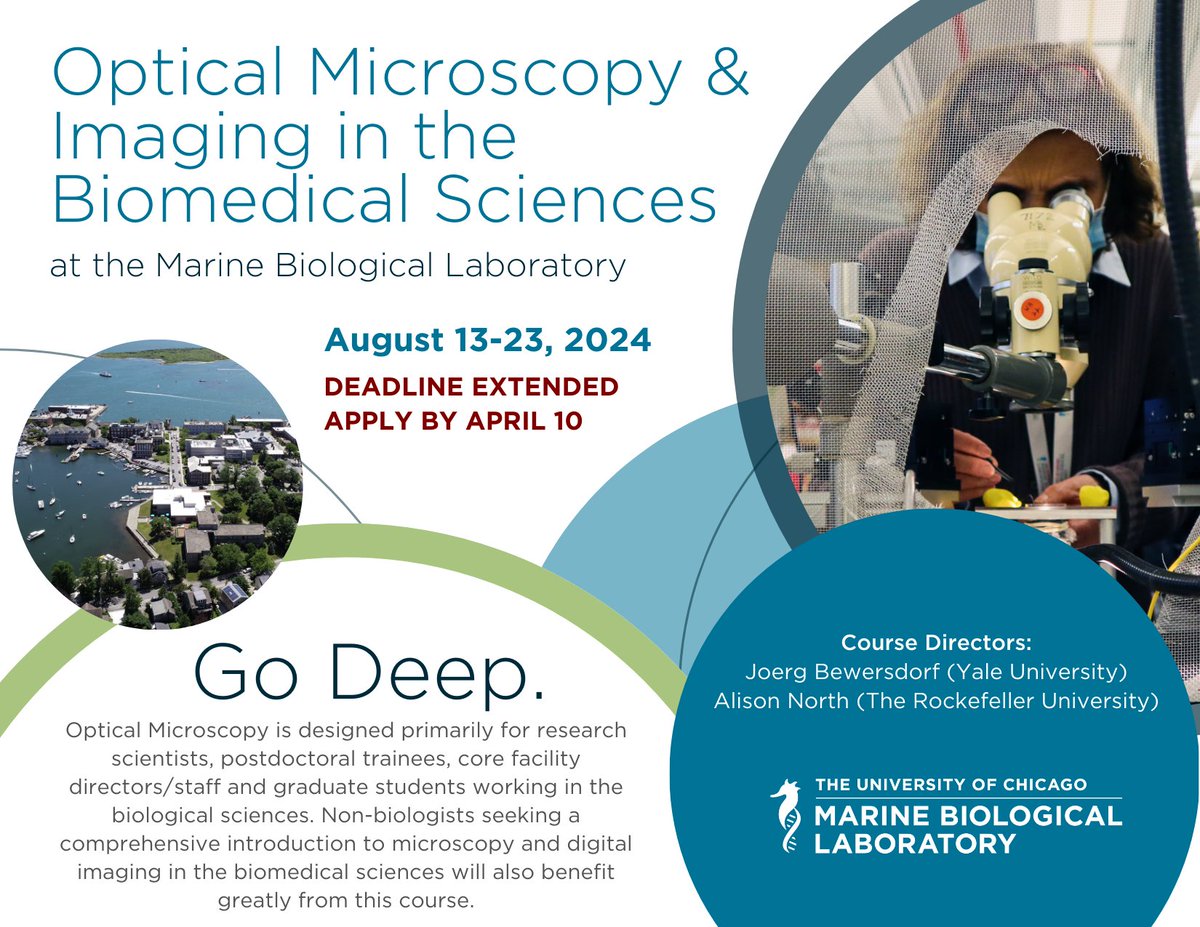 Optical Microscopy & Imaging in the Biomedical Sciences
at the Marine Biological Laboratory

August 13-23, 2024
DEADLINE EXTENDED
APPLY BY APRIL 10

Go Deep.

Optical Microscopy is designed primarily for research scientists, postdoctoral trainees, core facility directors/staff and graduate students working in the biological sciences. Non-biologists seeking a comprehensive introduction to microscopy and digital imaging in the biomedical sciences will also benefit greatly from this course.

Course Directors:
Joerg Bewersdorf (Yale University)
Alison North (The Rockefeller University)

THE UNIVERSITY OF CHICAGO
MARINE BIOLOGICAL LABORATORY